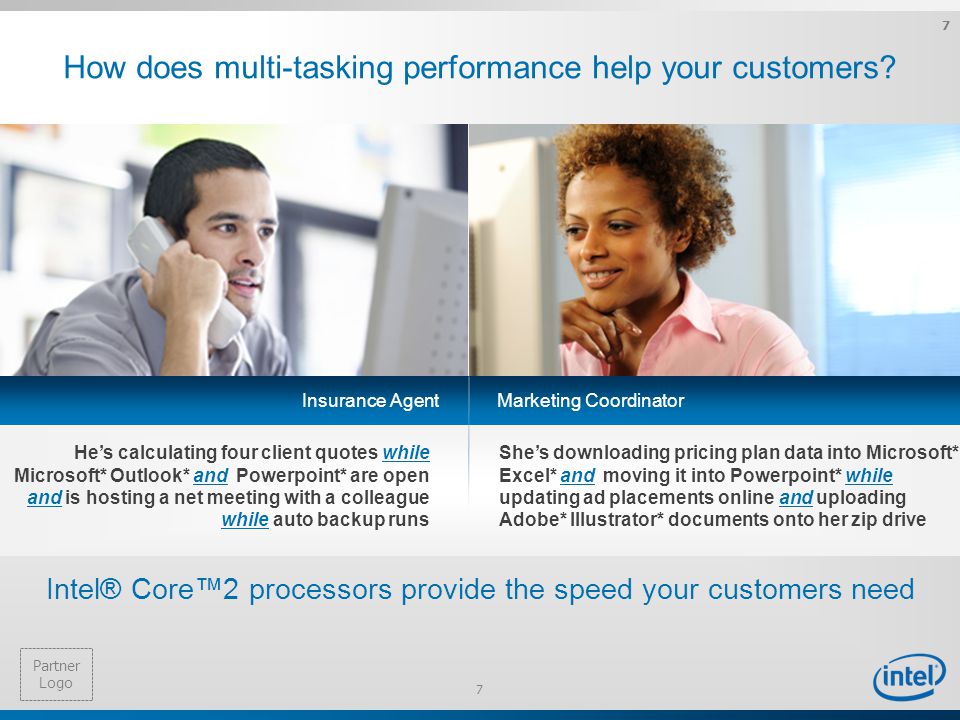 7

How does multi-tasking performance help your customers?

Insurance Agent

He's calculating four client quotes while Microsoft* Outlook* and Powerpoint* are open and is hosting a net meeting with a colleague while auto backup runs

Marketing Coordinator

She's downloading pricing plan data into Microsoft* Excel* and moving it into Powerpoint* while updating ad placements online and uploading Adobe* Illustrator* documents onto her zip drive

Intel® Core™2 processors provide the speed your customers need

Partner Logo

7

intel